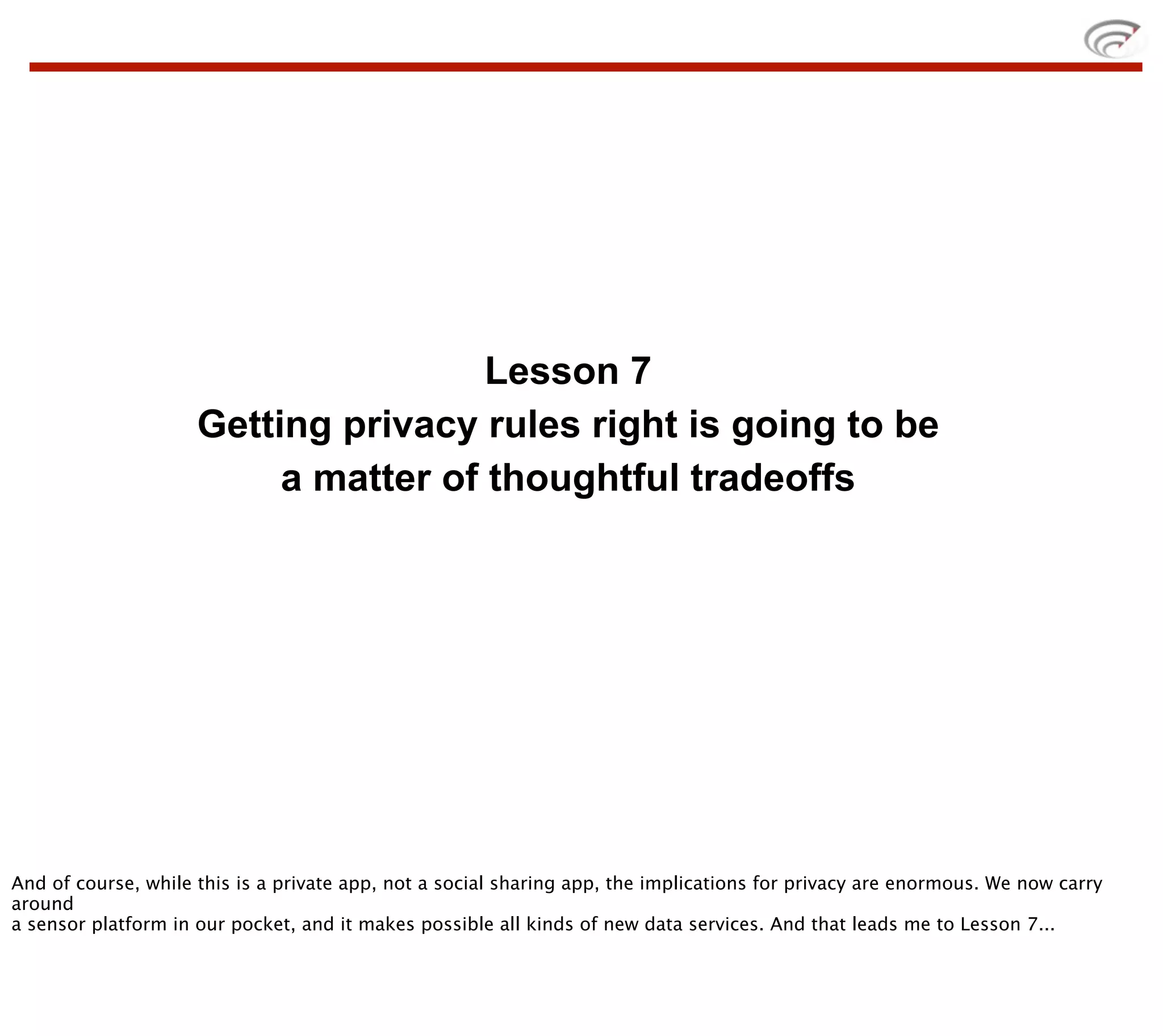 Lesson 7
Getting privacy rules right is going to be a matter of thoughtful tradeoffs

And of course, while this is a private app, not a social sharing app, the implications for privacy are enormous. We now carry around
a sensor platform in our pocket, and it makes possible all kinds of new data services. And that leads me to Lesson 7...